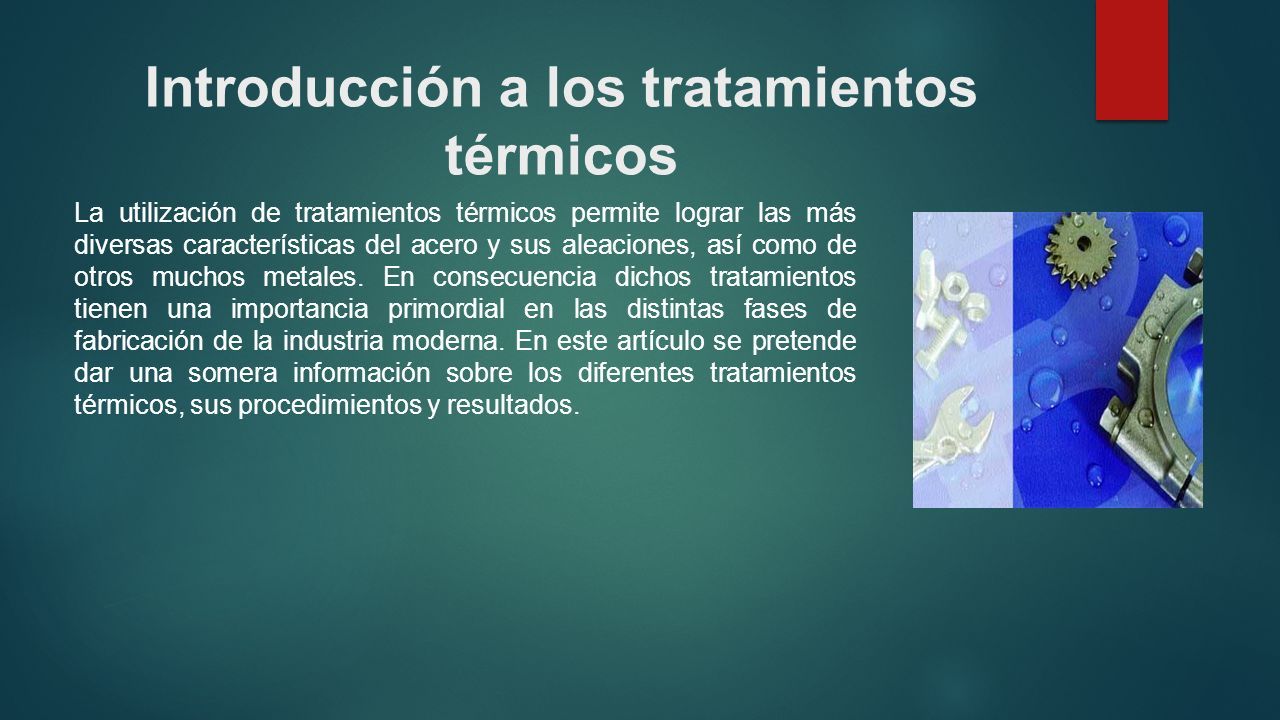 Introducción a los tratamientos térmicos

La utilización de tratamientos térmicos permite lograr las más diversas características del acero y sus aleaciones, así como de otros muchos metales. En consecuencia dichos tratamientos tienen una importancia primordial en las distintas fases de fabricación de la industria moderna. En este artículo se pretende dar una somera información sobre los diferentes tratamientos térmicos, sus procedimientos y resultados.